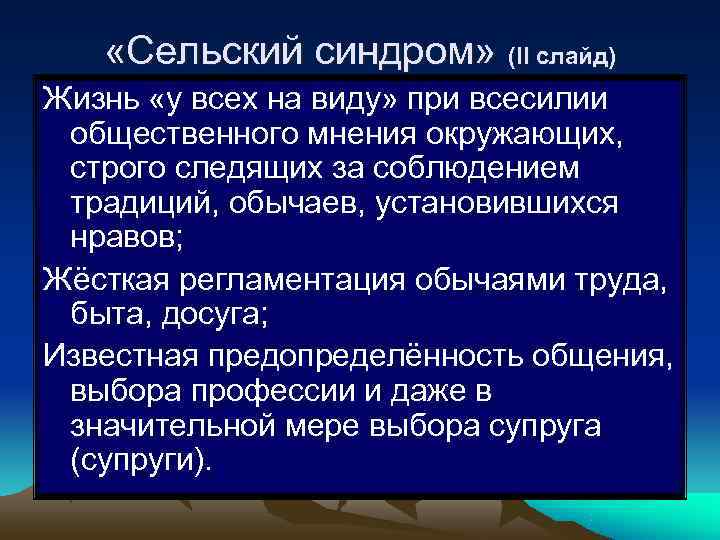 «Сельский синдром» (II слайд)

Жизнь «у всех на виду» при всесилии общественного мнения окружающих, строго следящих за соблюдением традиций, обычаев, установившихся нравов;

Жёсткая регламентация обычаями труда, быта, досуга;

Известная предопределённость общения, выбора профессии и даже в значительной мере выбора супруга (супруги).